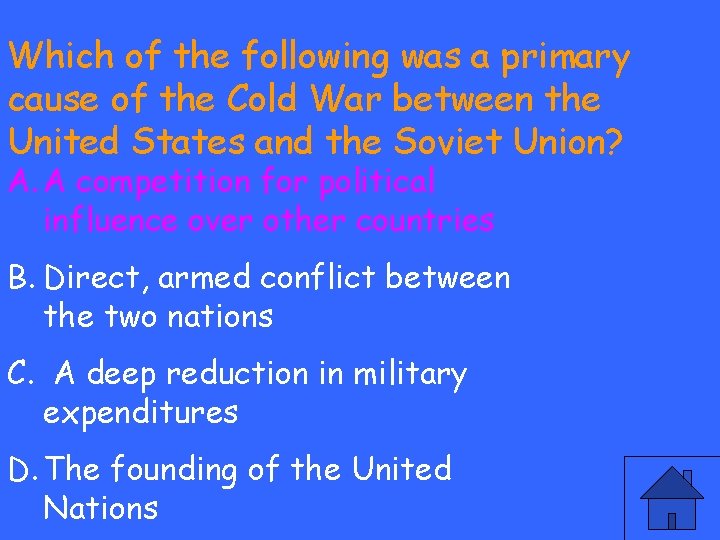 Which of the following was a primary cause of the Cold War between the United States and the Soviet Union?

A. A competition for political influence over other countries

B. Direct, armed conflict between the two nations

C. A deep reduction in military expenditures

D. The founding of the United Nations